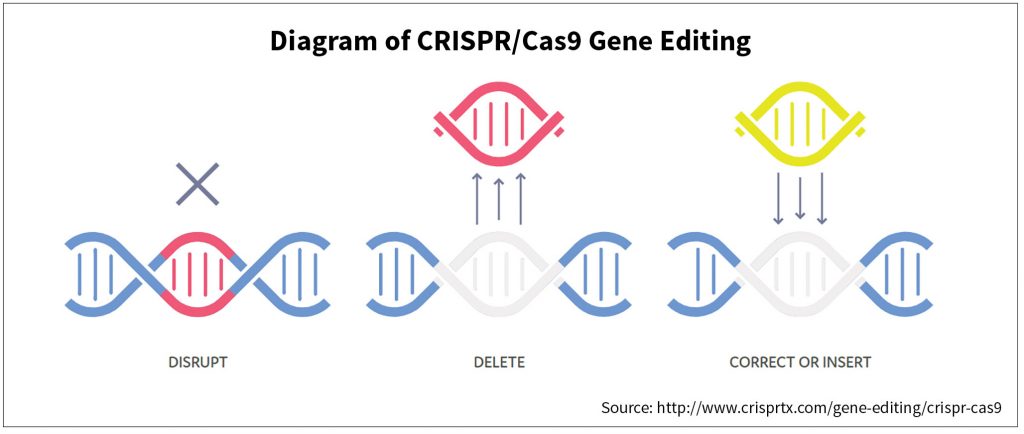 Diagram of CRISPR/Cas9 Gene Editing

DISRUPT

DELETE

CORRECT OR INSERT

Source: http://www.crisprtx.com/gene-editing/crispr-cas9